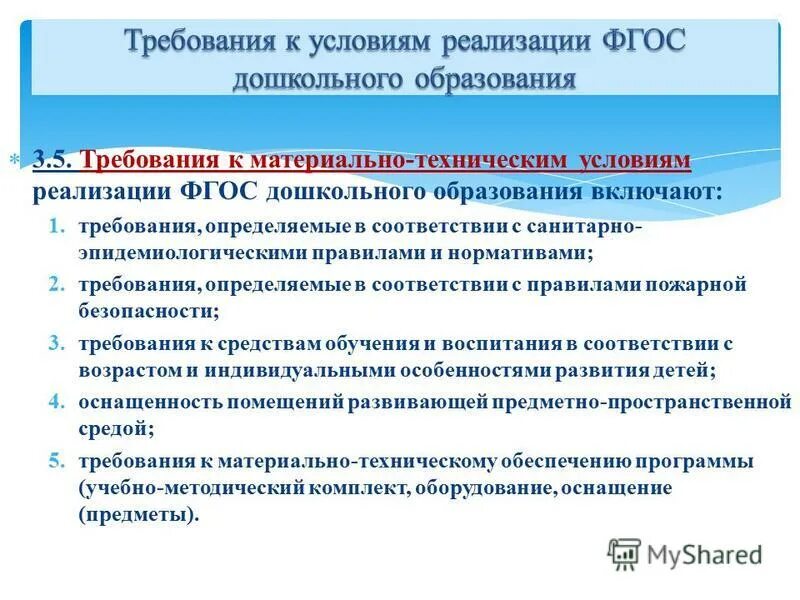 Требования к условиям реализации ФГОС дошкольного образования

3.5. Требования к материально-техническим условиям реализации ФГОС дошкольного образования включают:

1. требования, определяемые в соответствии с санитарно-эпидемиологическими правилами и нормативами;
2. требования, определяемые в соответствии с правилами пожарной безопасности;
3. требования к средствам обучения и воспитания в соответствии с возрастом и индивидуальными особенностями развития детей;
4. оснащенность помещений развивающей предметно-пространственной средой;
5. требования к материально-техническому обеспечению программы (учебно-методический комплект, оборудование, оснащение (предметы).

MyShared